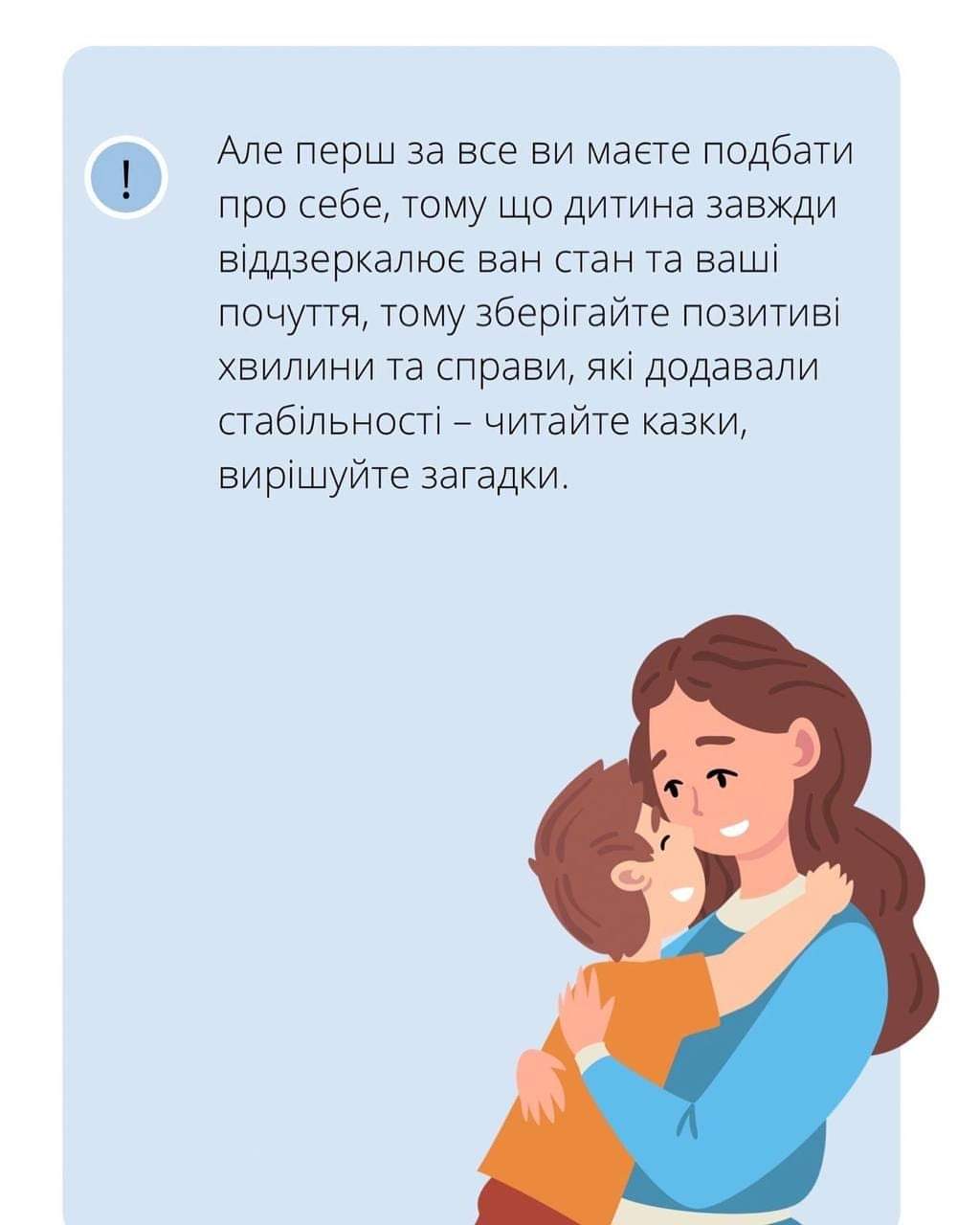 !

Але перш за все ви маєте подбати про себе, тому що дитина завжди віддзеркалює ван стан та ваші почуття, тому зберігайте позитиві хвилини та справи, які додавали стабільності – читайте казки, вирішуйте загадки.